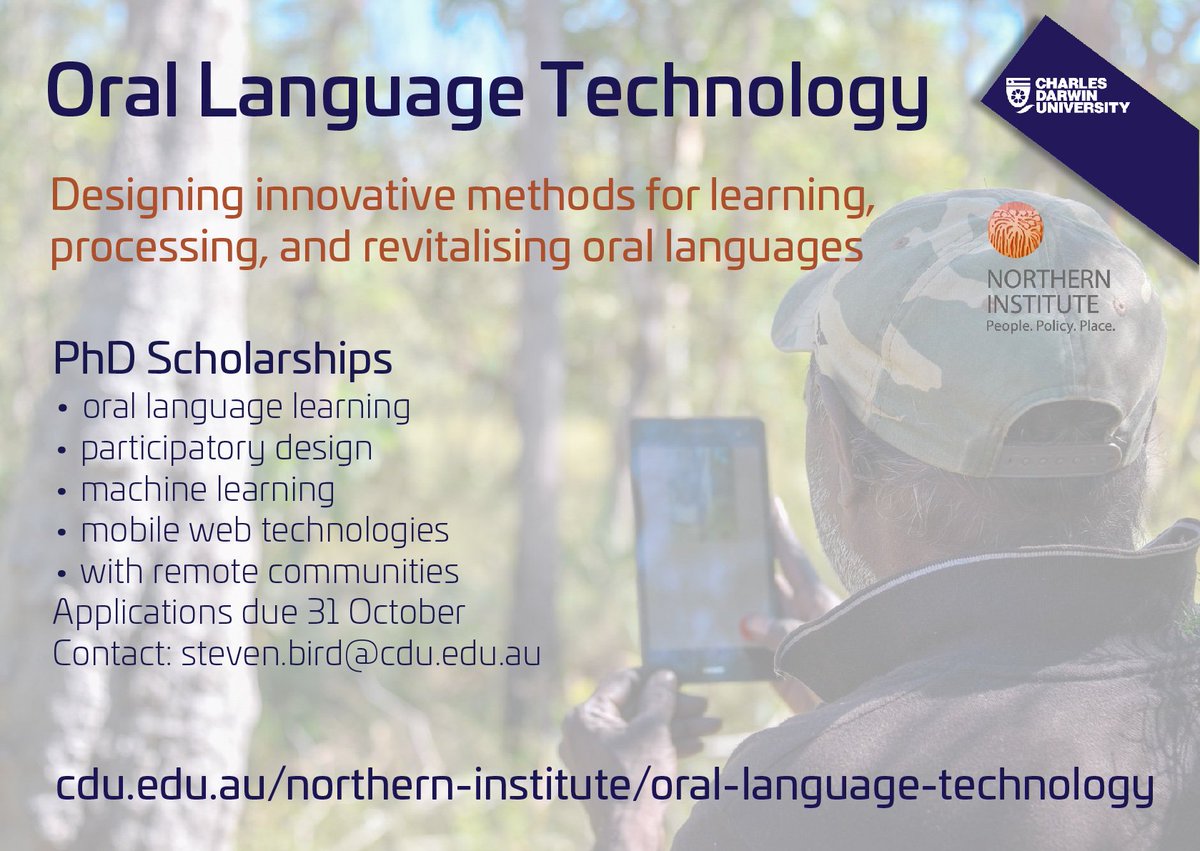 Oral Language Technology

CHARLES DARWIN UNIVERSITY

Designing innovative methods for learning, processing, and revitalising oral languages

NORTHERN INSTITUTE
People. Policy. Place.

PhD Scholarships
• oral language learning
• participatory design
• machine learning
• mobile web technologies
• with remote communities
Applications due 31 October
Contact: steven.bird@cdu.edu.au

cdu.edu.au/northern-institute/oral-language-technology